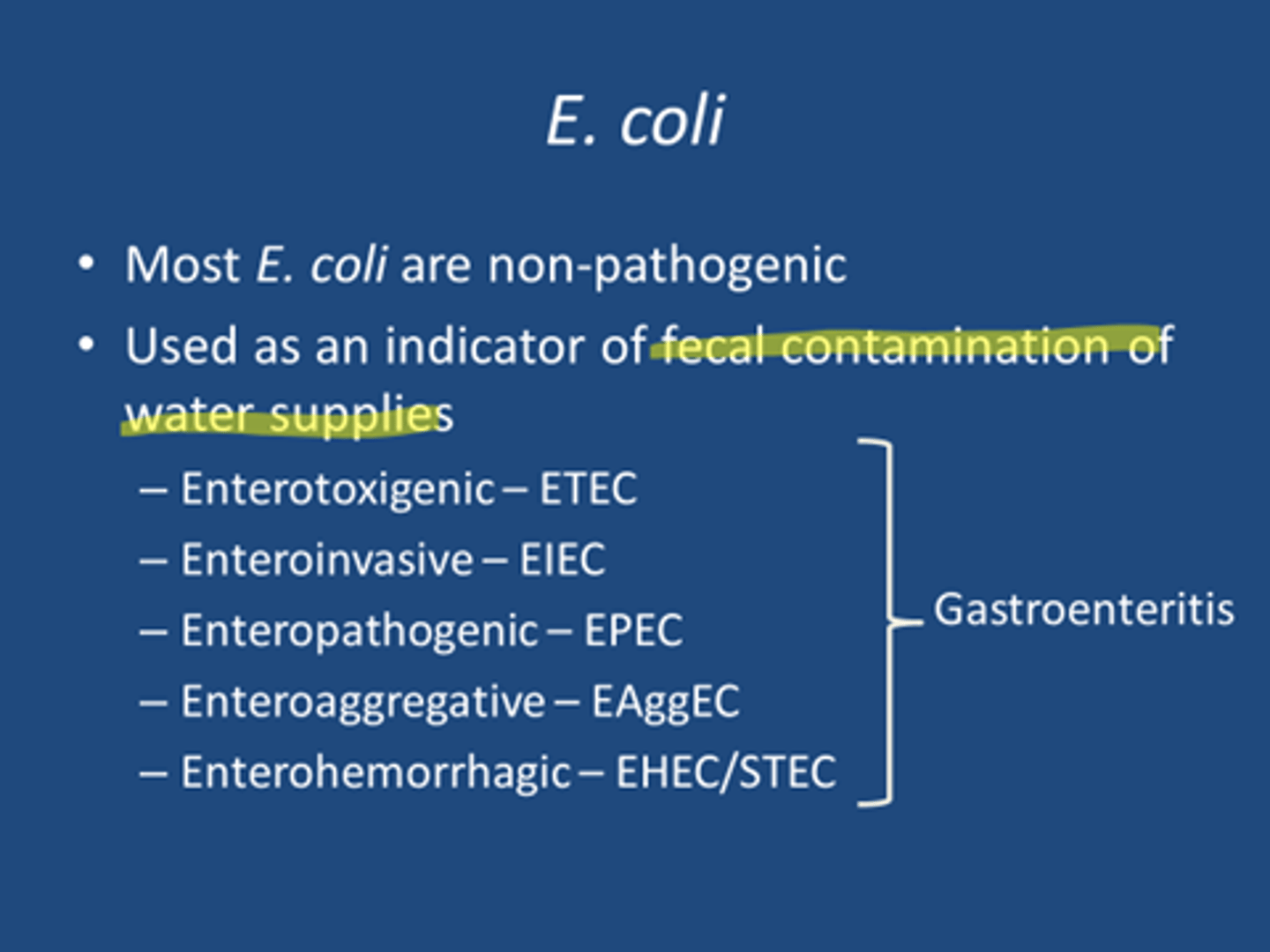 E. coli

• Most E. coli are non-pathogenic
• Used as an indicator of fecal contamination of water supplies
– Enterotoxigenic – ETEC
– Enteroinvasive – EIEC
– Enteropathogenic – EPEC
– Enteroaggregative – EAggEC
– Enterohemorrhagic – EHEC/STEC

Gastroenteritis